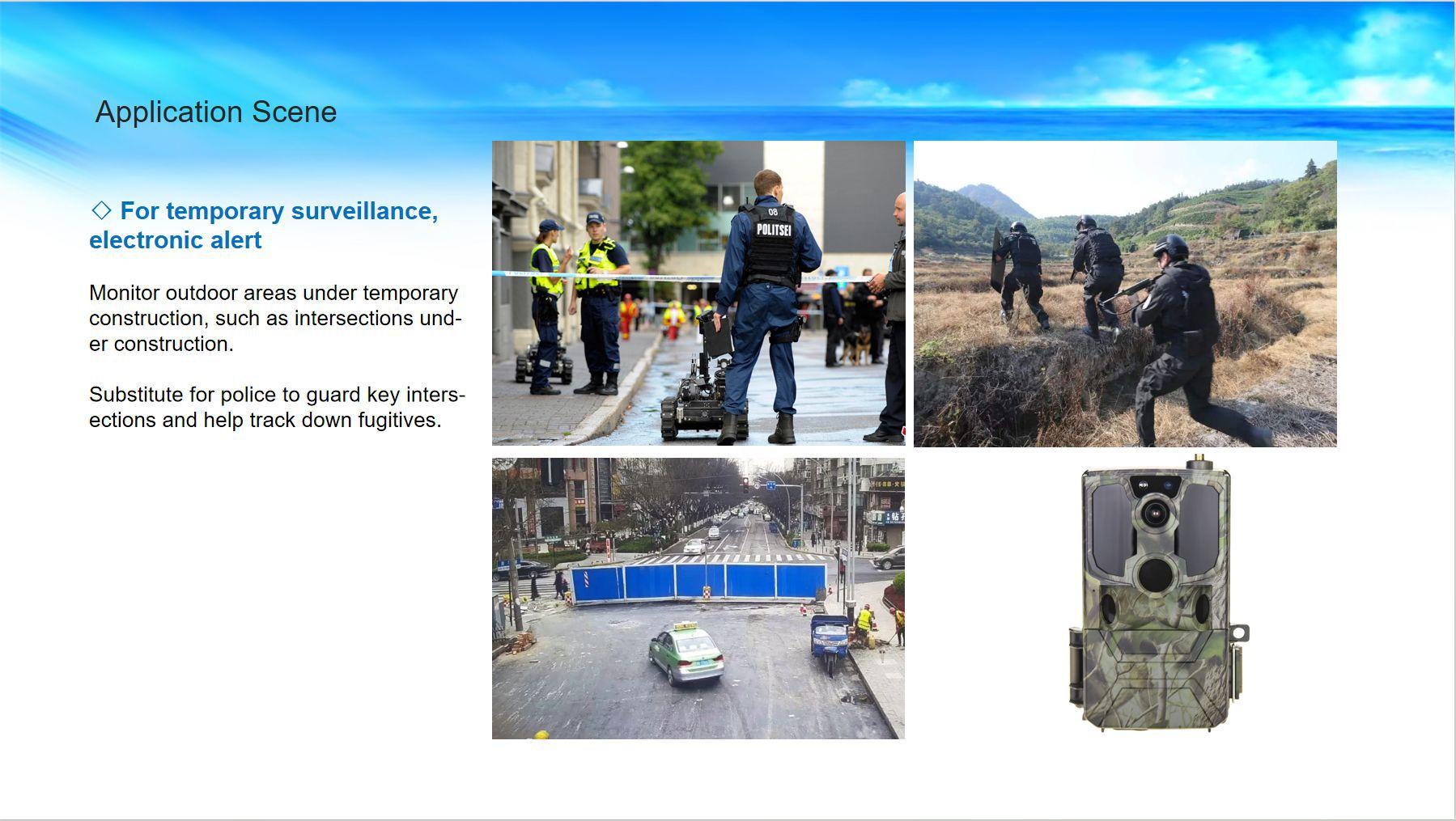 Application Scene

◇ For temporary surveillance, electronic alert

Monitor outdoor areas under temporary construction, such as intersections under construction.

Substitute for police to guard key intersections and help track down fugitives.

08
POLITSEI